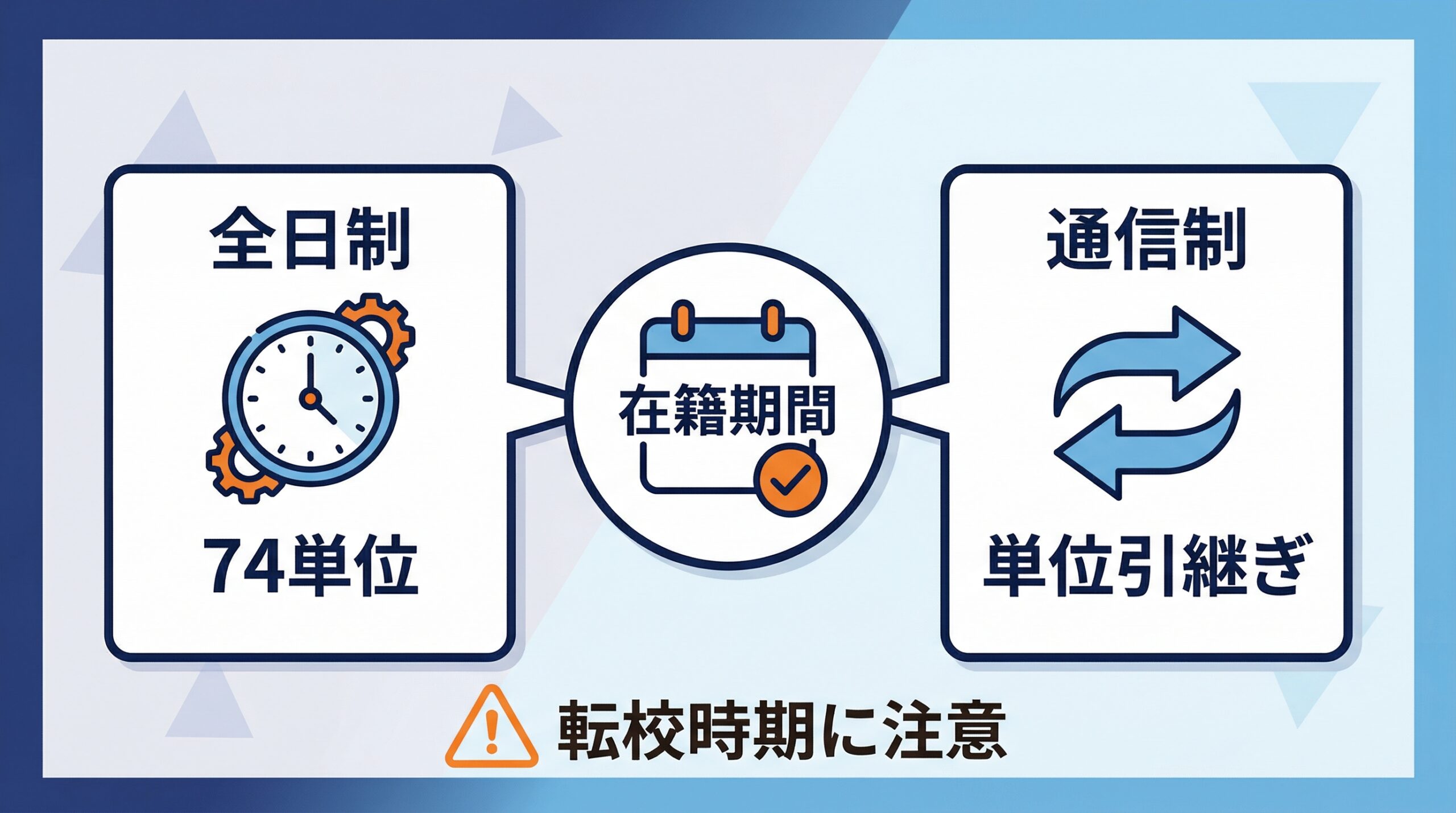 全日制

74単位

在籍期間

通信制

単位引継ぎ

転校時期に注意